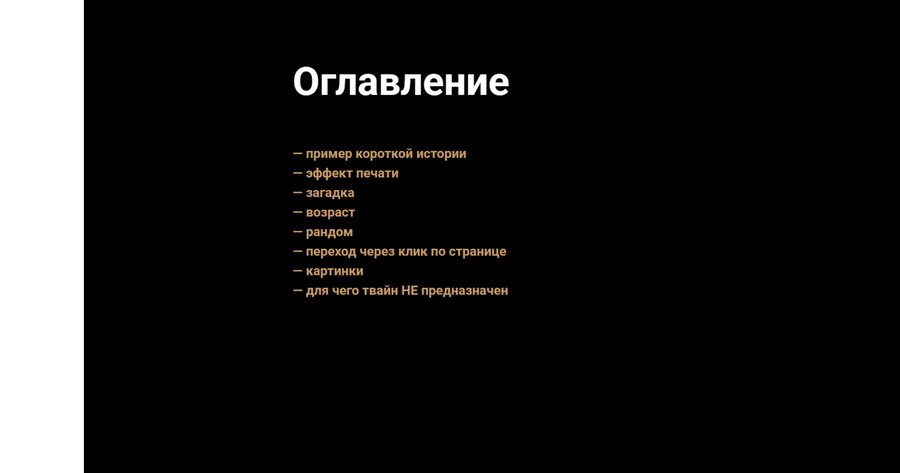 Оглавление

— пример короткой истории
— эффект печати
— загадка
— возраст
— рандом
— переход через клик по странице
— картинки
— для чего твайн НЕ предназначен